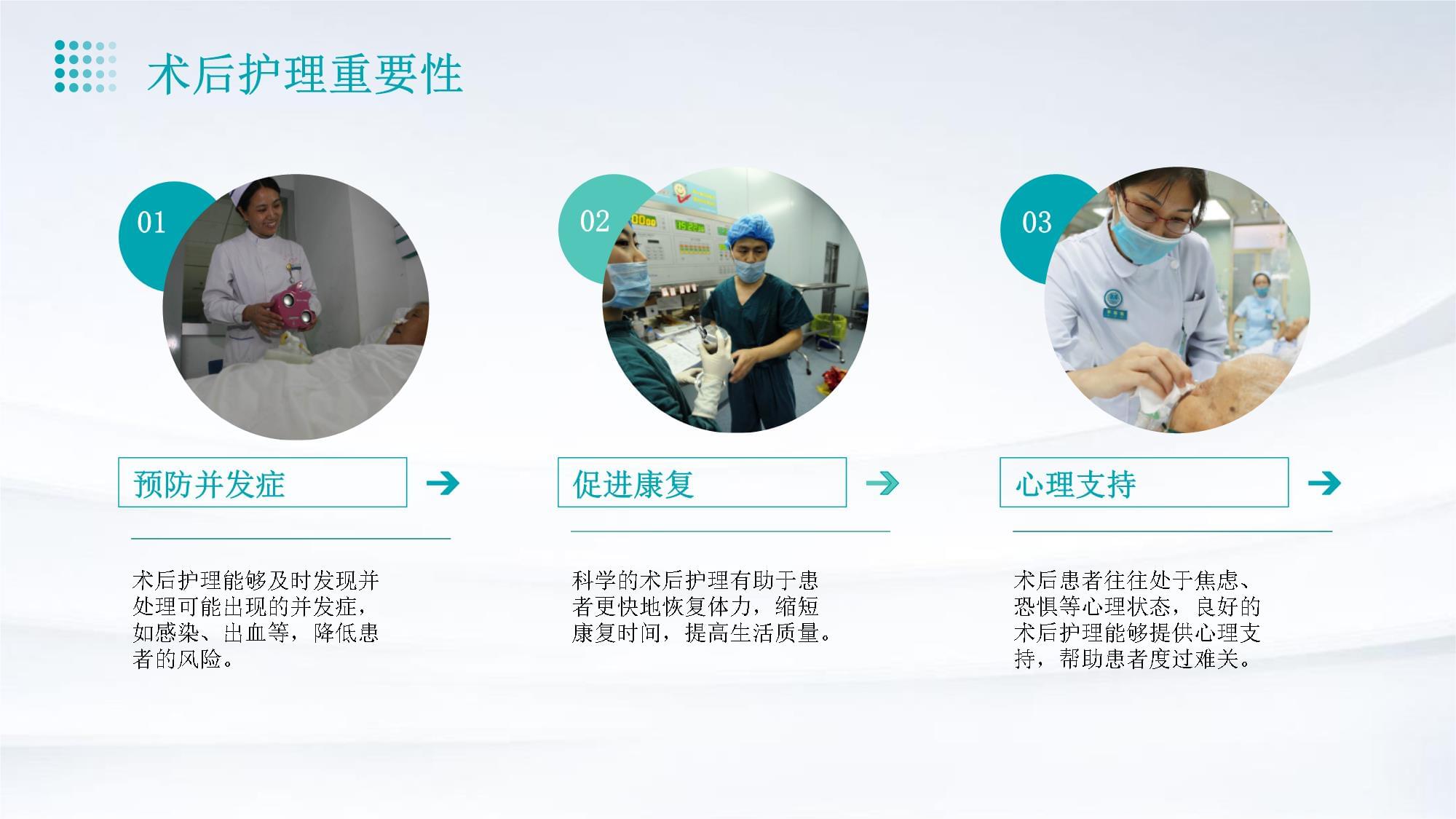 术后护理重要性

01

预防并发症

术后护理能够及时发现并处理可能出现的并发症，如感染、出血等，降低患者的风险。

02

促进康复

科学的术后护理有助于患者更快地恢复体力，缩短康复时间，提高生活质量。

03

心理支持

术后患者往往处于焦虑、恐惧等心理状态，良好的术后护理能够提供心理支持，帮助患者度过难关。